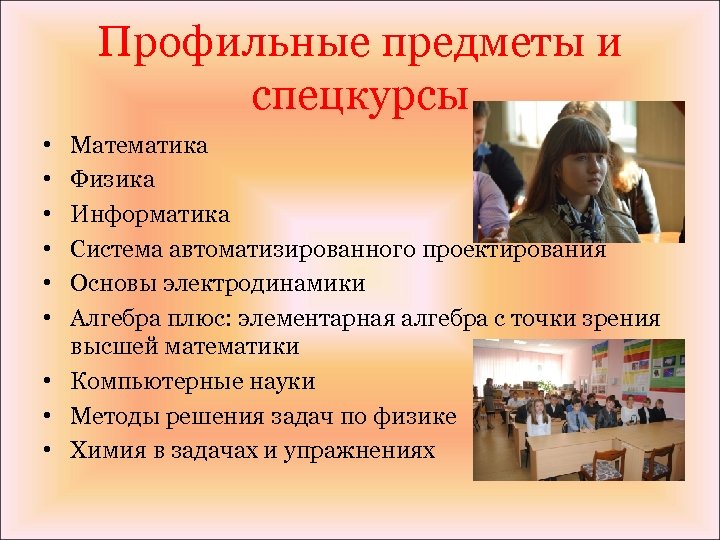 Профильные предметы и спецкурсы

• Математика
• Физика
• Информатика
• Система автоматизированного проектирования
• Основы электродинамики
• Алгебра плюс: элементарная алгебра с точки зрения высшей математики
• Компьютерные науки
• Методы решения задач по физике
• Химия в задачах и упражнениях